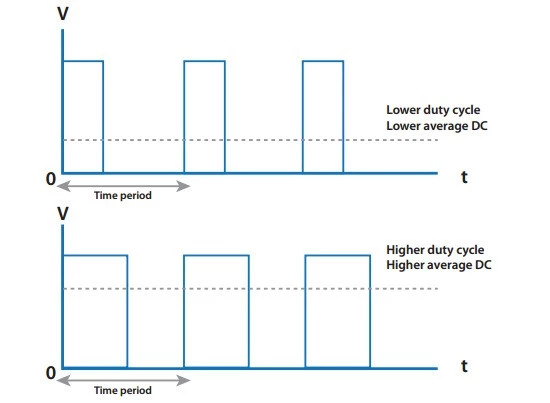 V

Lower duty cycle
Lower average DC

0

t

Time period

V

Higher duty cycle
Higher average DC

0

t

Time period